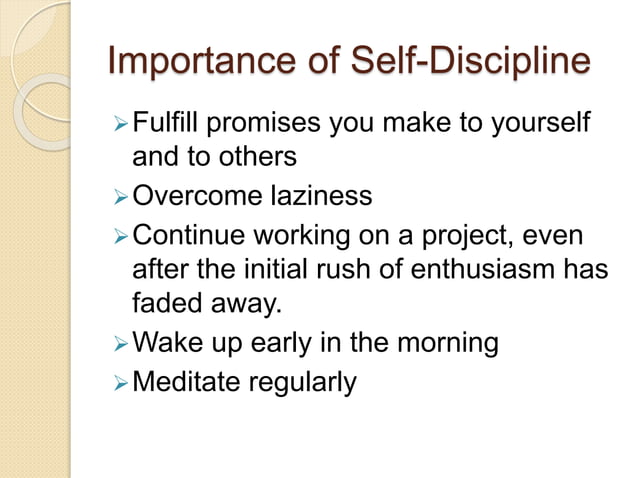 Importance of Self-Discipline

➢ Fulfill promises you make to yourself and to others
➢ Overcome laziness
➢ Continue working on a project, even after the initial rush of enthusiasm has faded away.
➢ Wake up early in the morning
➢ Meditate regularly